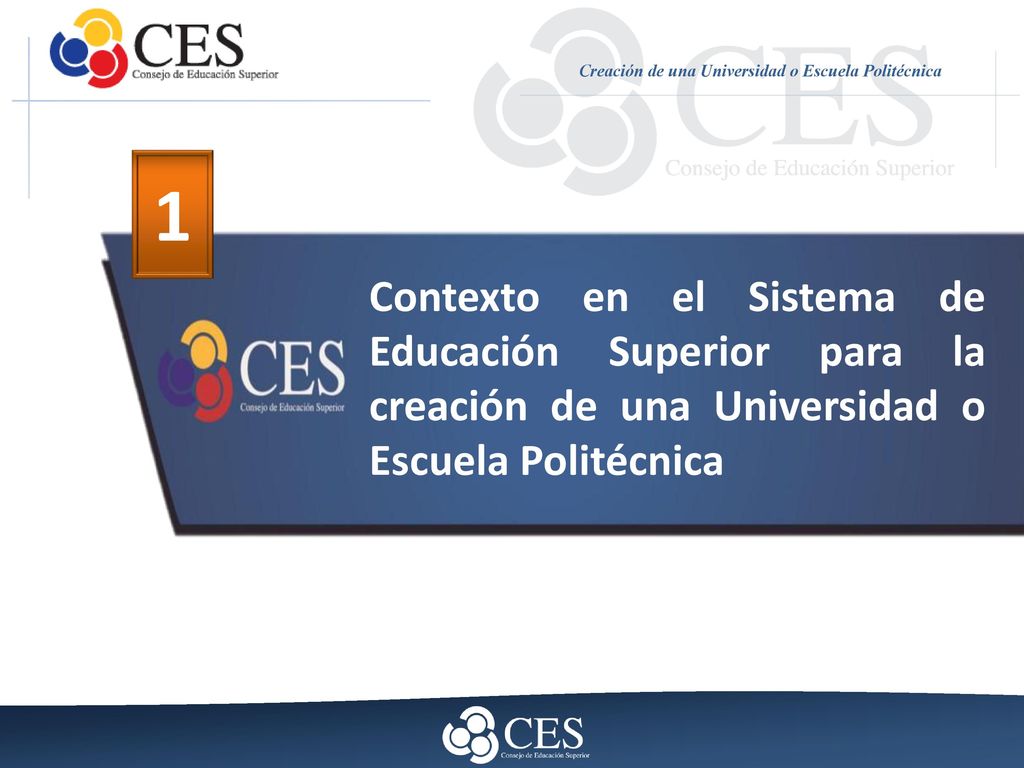 CES
Consejo de Educación Superior

Creación de una Universidad o Escuela Politécnica

CES
Consejo de Educación Superior

1

CES
Consejo de Educación Superior

Contexto en el Sistema de Educación Superior para la creación de una Universidad o Escuela Politécnica

CES
Consejo de Educación Superior